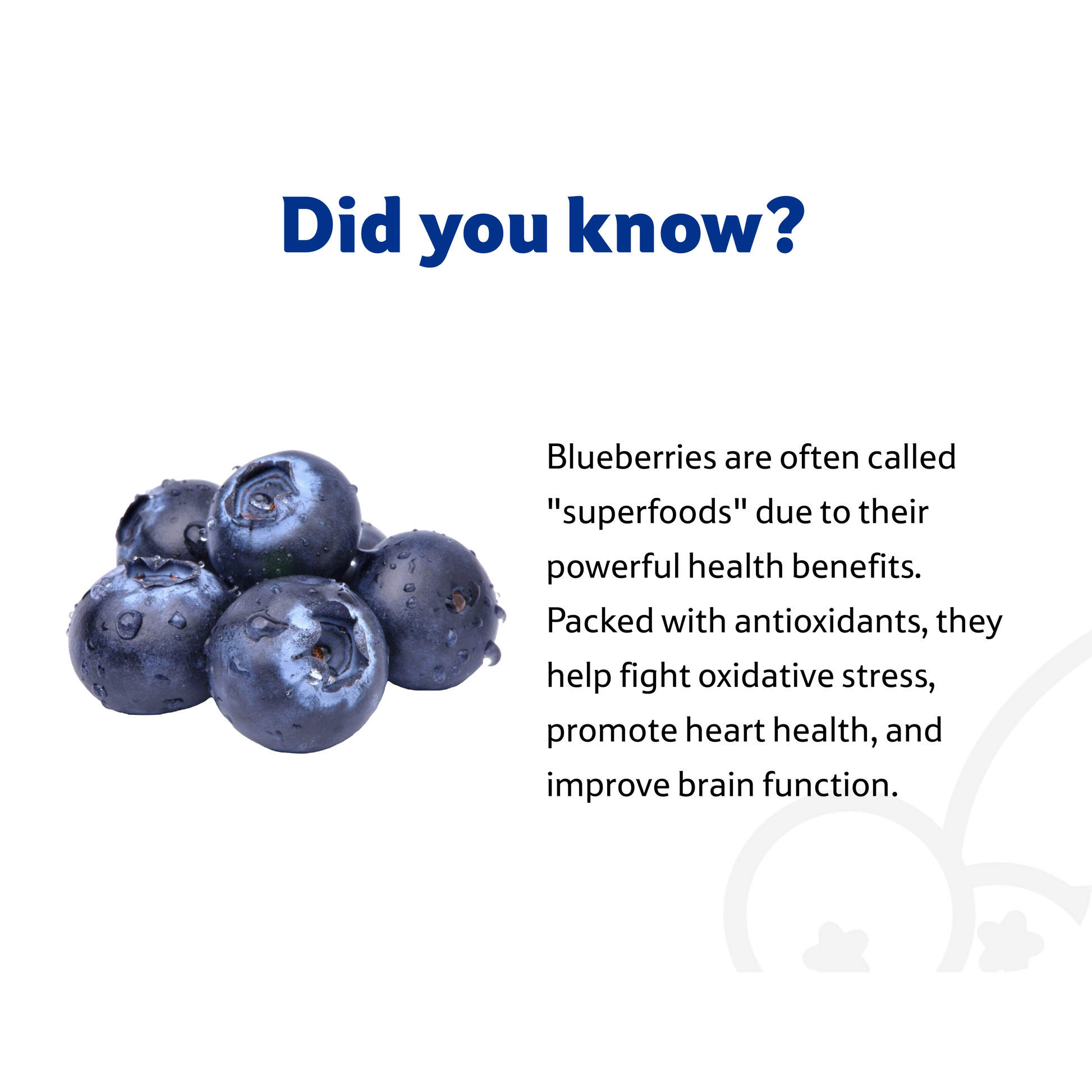 Did you know?

Blueberries are often called "superfoods" due to their powerful health benefits. Packed with antioxidants, they help fight oxidative stress, promote heart health, and improve brain function.